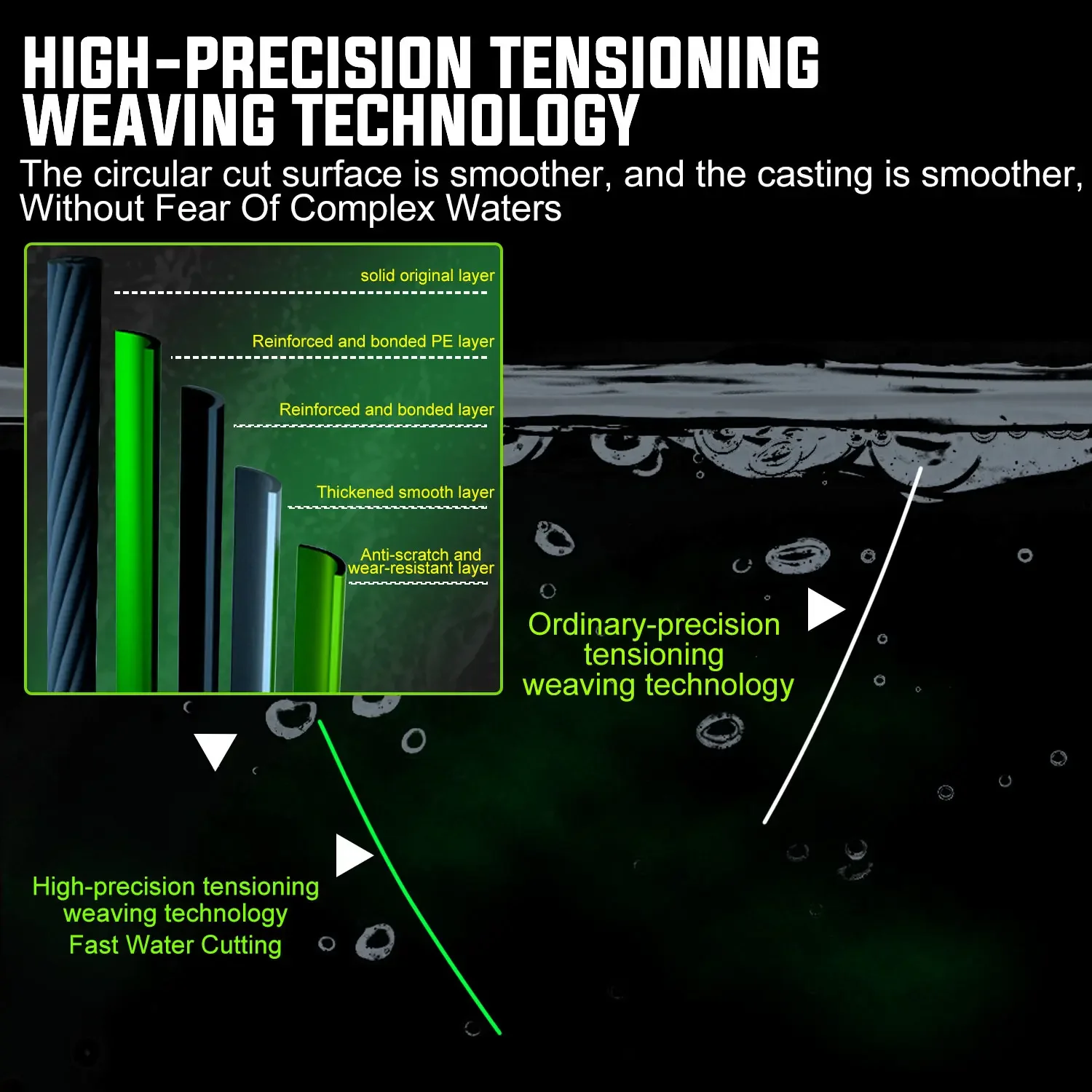 HIGH-PRECISION TENSIONING WEAVING TECHNOLOGY

The circular cut surface is smoother, and the casting is smoother, Without Fear Of Complex Waters

solid original layer

Reinforced and bonded PE layer

Reinforced and bonded layer

Thickened smooth layer

Anti-scratch and wear-resistant layer

Ordinary-precision tensioning weaving technology

High-precision tensioning weaving technology Fast Water Cutting